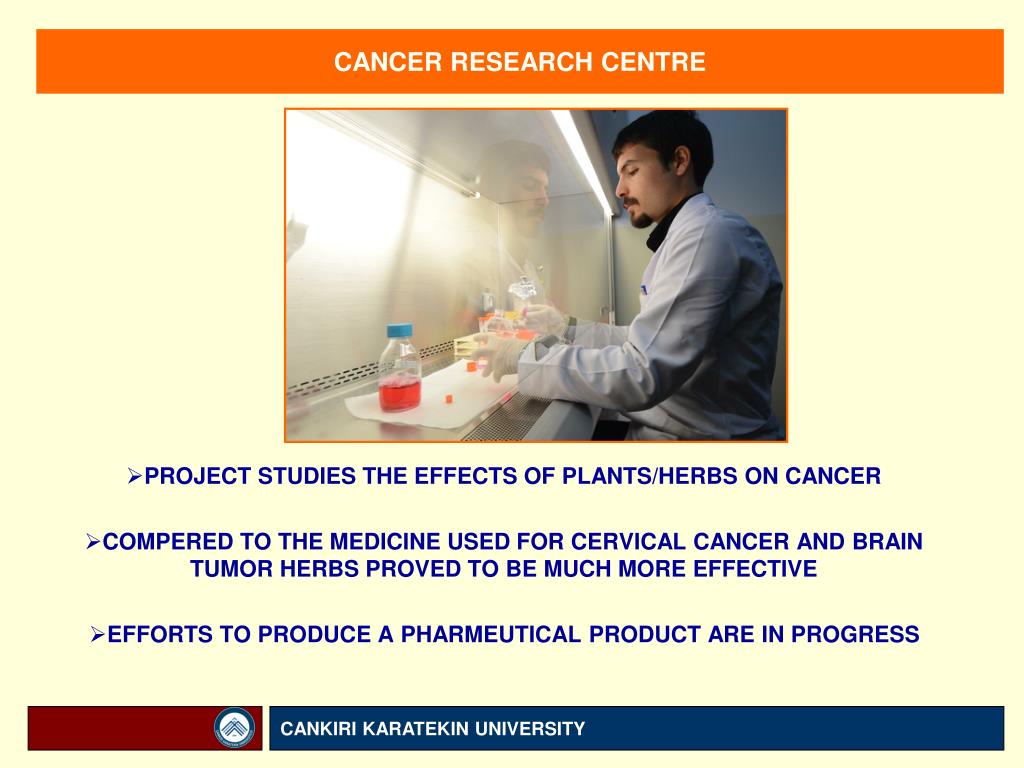 CANCER RESEARCH CENTRE

➢PROJECT STUDIES THE EFFECTS OF PLANTS/HERBS ON CANCER

➢COMPERED TO THE MEDICINE USED FOR CERVICAL CANCER AND BRAIN TUMOR HERBS PROVED TO BE MUCH MORE EFFECTIVE

➢EFFORTS TO PRODUCE A PHARMEUTICAL PRODUCT ARE IN PROGRESS

CANKIRI KARATEKIN UNIVERSITY